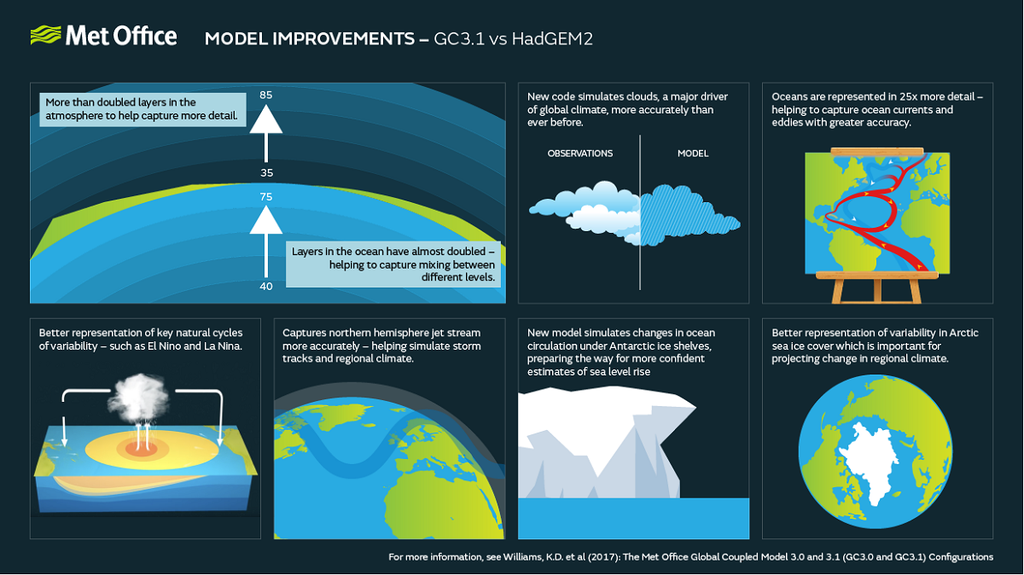 Met Office

MODEL IMPROVEMENTS – GC3.1 vs HadGEM2

More than doubled layers in the atmosphere to help capture more detail.

85

35

75

40

Layers in the ocean have almost doubled – helping to capture mixing between different levels.

New code simulates clouds, a major driver of global climate, more accurately than ever before.

OBSERVATIONS

MODEL

Oceans are represented in 25x more detail – helping to capture ocean currents and eddies with greater accuracy.

Better representation of key natural cycles of variability – such as El Nino and La Nina.

Captures northern hemisphere jet stream more accurately – helping simulate storm tracks and regional climate.

New model simulates changes in ocean circulation under Antarctic ice shelves, preparing the way for more confident estimates of sea level rise

Better representation of variability in Arctic sea ice cover which is important for projecting change in regional climate.

For more information, see Williams, K.D. et al (2017): The Met Office Global Coupled Model 3.0 and 3.1 (GC3.0 and GC3.1) Configurations